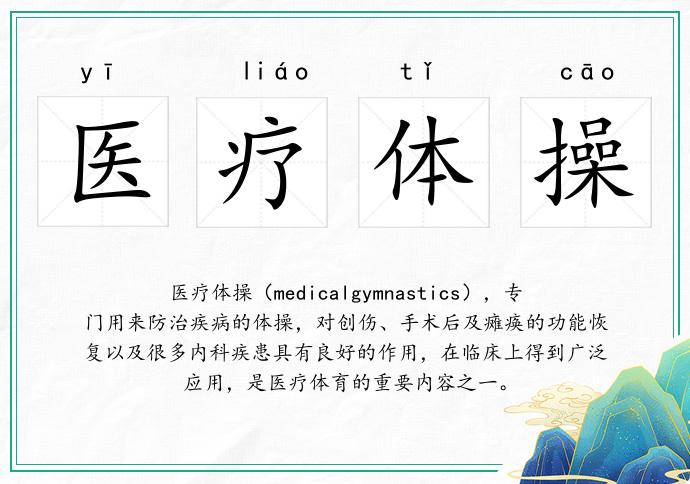 yī liáo tǐ cāo

医 疗 体 操

医疗体操（medicalgymnastics），专门用来防治疾病的体操，对创伤、手术后及瘫痪的功能恢复以及很多内科疾患具有良好的作用，在临床上得到广泛应用，是医疗体育的重要内容之一。